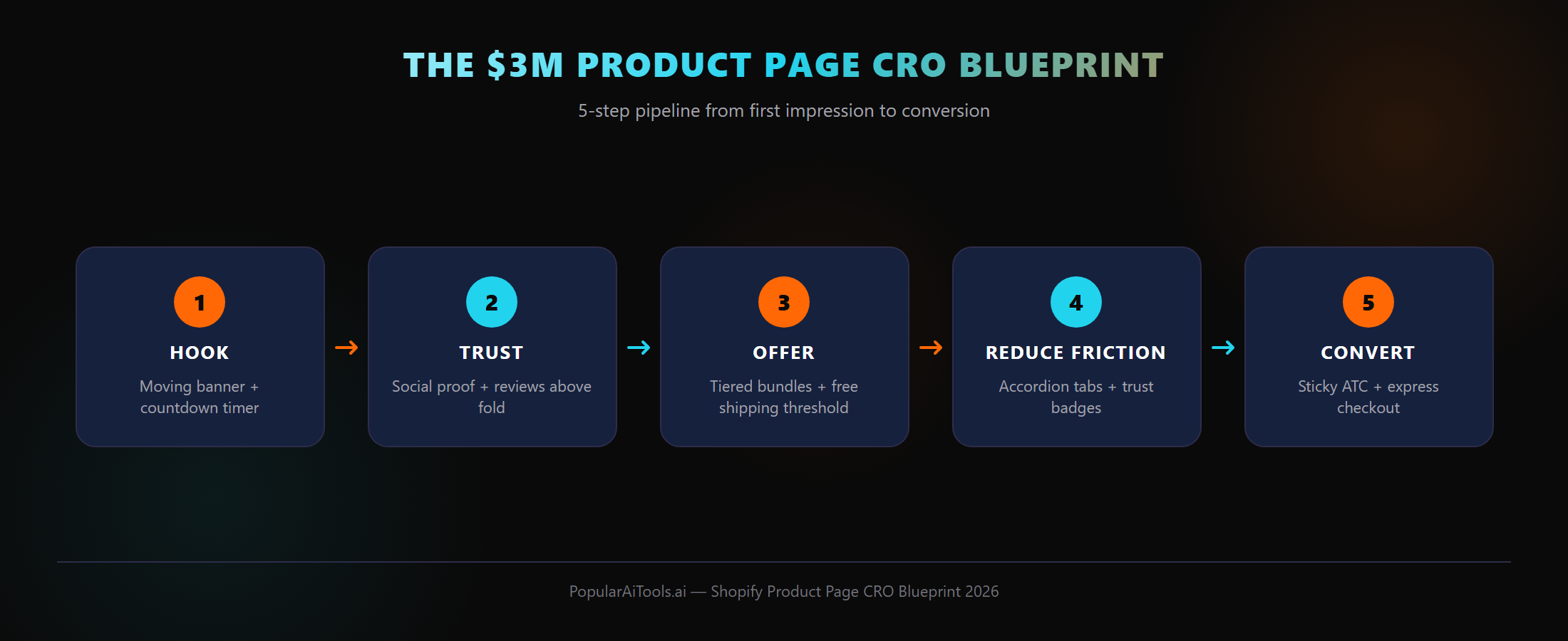 THE \$3M PRODUCT PAGE CRO BLUEPRINT

5-step pipeline from first impression to conversion

1
HOOK
Moving banner + countdown timer

→

2
TRUST
Social proof + reviews above fold

→

3
OFFER
Tiered bundles + free shipping threshold

→

4
REDUCE FRICTION
Accordion tabs + trust badges

→

5
CONVERT
Sticky ATC + express checkout

PopularAiTools.ai — Shopify Product Page CRO Blueprint 2026